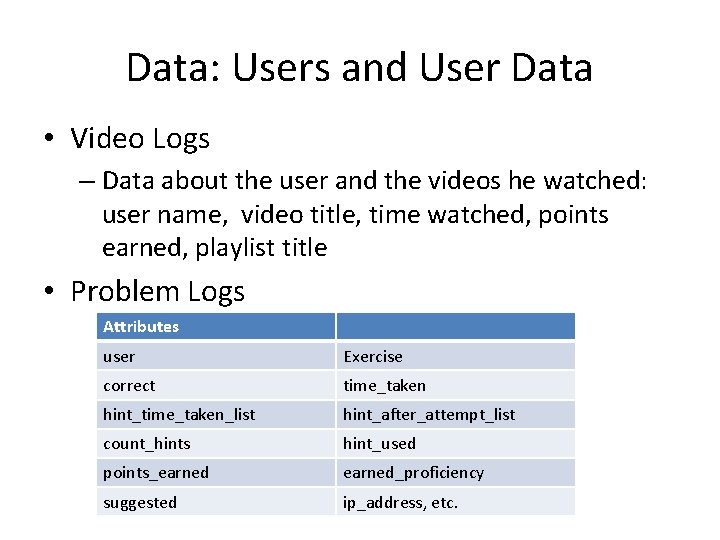 Data: Users and User Data

• Video Logs

– Data about the user and the videos he watched: user name, video title, time watched, points earned, playlist title

• Problem Logs

| Attributes | |
|---|---|
| user | Exercise |
| correct | time_taken |
| hint_time_taken_list | hint_after_attempt_list |
| count_hints | hint_used |
| points_earned | earned_proficiency |
| suggested | ip_address, etc. |